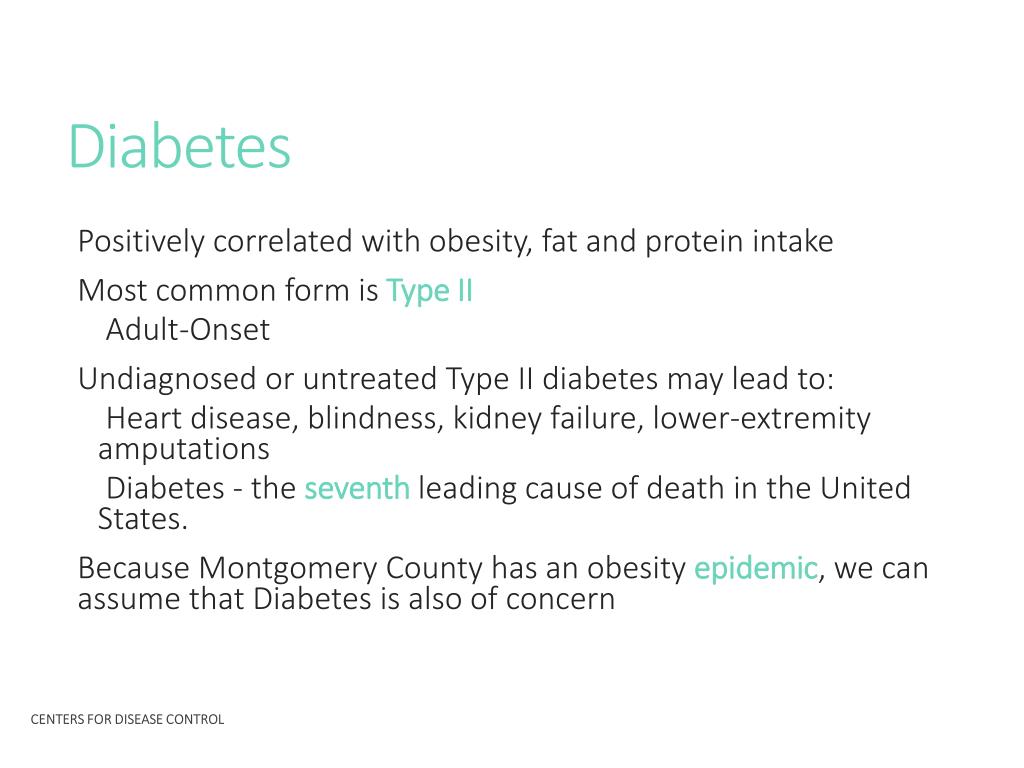 Diabetes

Positively correlated with obesity, fat and protein intake

Most common form is Type II

Adult-Onset

Undiagnosed or untreated Type II diabetes may lead to:

Heart disease, blindness, kidney failure, lower-extremity amputations

Diabetes - the seventh leading cause of death in the United States.

Because Montgomery County has an obesity epidemic, we can assume that Diabetes is also of concern

CENTERS FOR DISEASE CONTROL